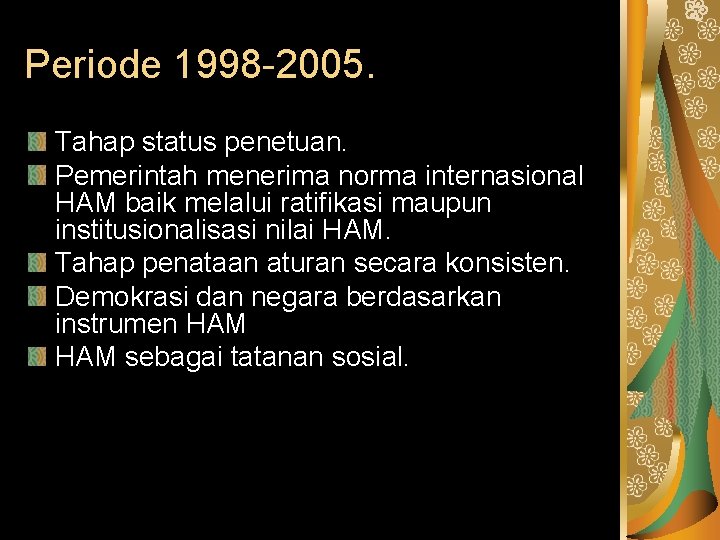 Periode 1998-2005.

Tahap status penetuan.

Pemerintah menerima norma internasional HAM baik melalui ratifikasi maupun institusionalisasi nilai HAM.

Tahap penataan aturan secara konsisten.

Demokrasi dan negara berdasarkan instrumen HAM

HAM sebagai tatanan sosial.